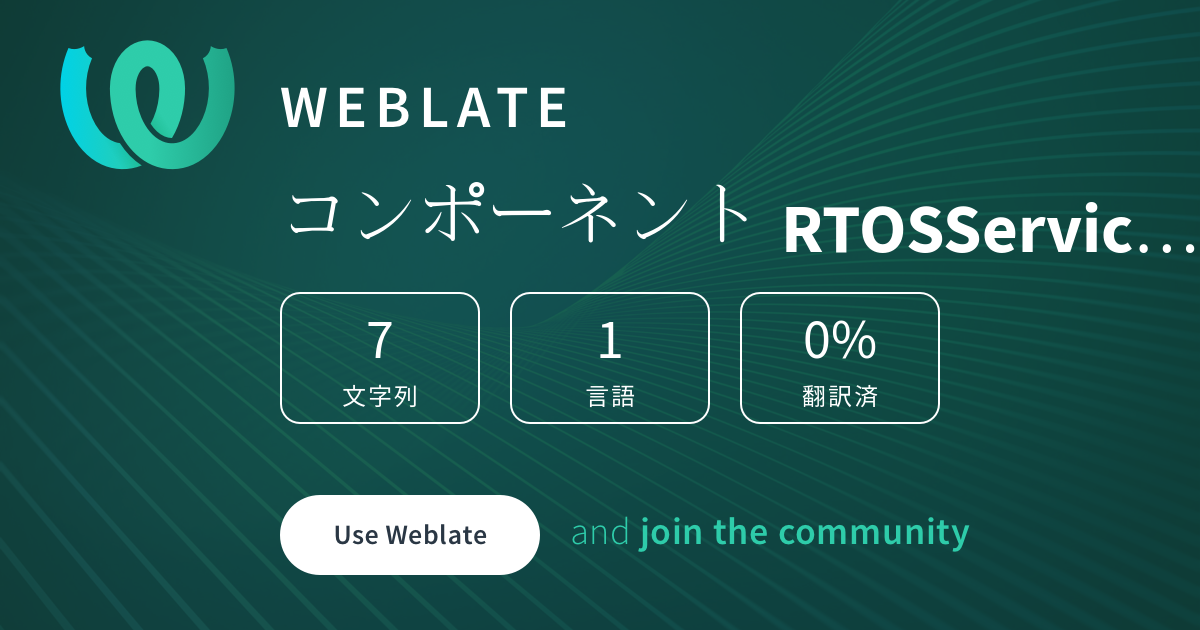 WEBLATE

コンポーネント RTOSServic…

7
文字列

1
言語

0%
翻訳済

Use Weblate

and join the community